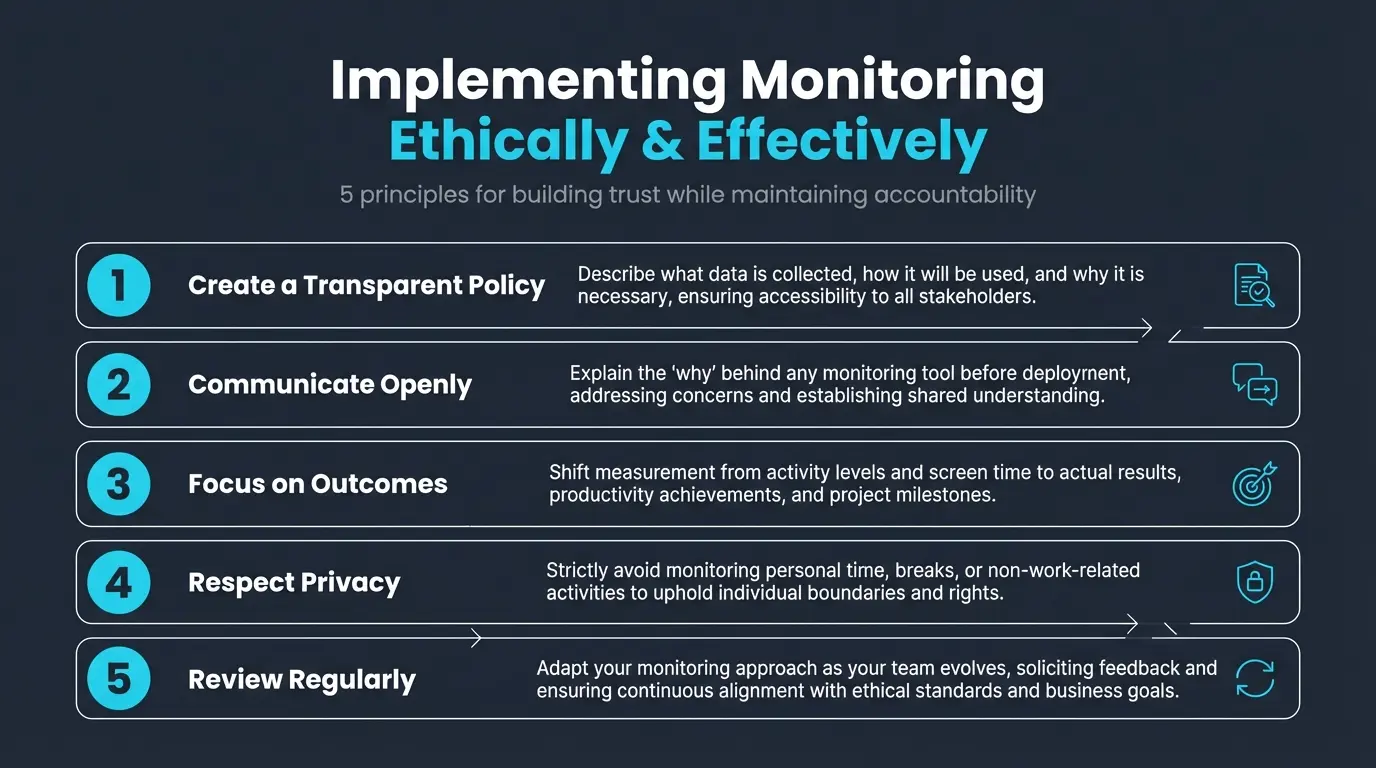 Implementing Monitoring
Ethically & Effectively

5 principles for building trust while maintaining accountability

1 Create a Transparent Policy
Describe what data is collected, how it will be used, and why it is necessary, ensuring accessibility to all stakeholders.

2 Communicate Openly
Explain the 'why' behind any monitoring tool before deployment, addressing concerns and establishing shared understanding.

3 Focus on Outcomes
Shift measurement from activity levels and screen time to actual results, productivity achievements, and project milestones.

4 Respect Privacy
Strictly avoid monitoring personal time, breaks, or non-work-related activities to uphold individual boundaries and rights.

5 Review Regularly
Adapt your monitoring approach as your team evolves, soliciting feedback and ensuring continuous alignment with ethical standards and business goals.